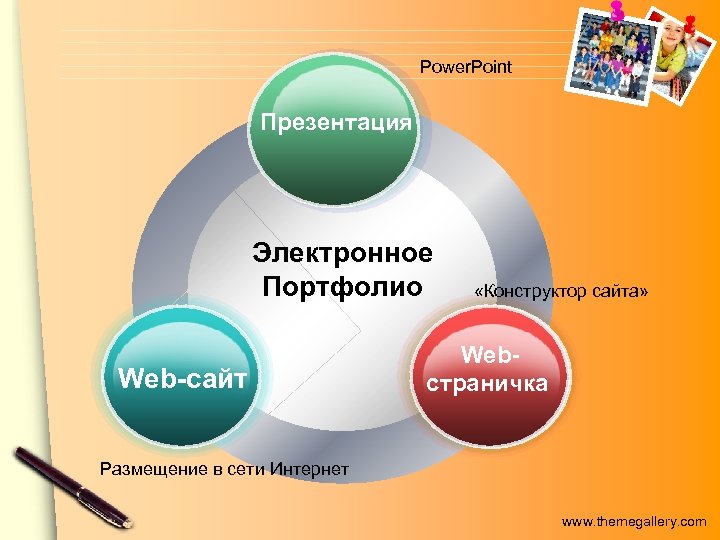 PowerPoint

Презентация

Электронное Портфолио

«Конструктор сайта»

Web-сайт

Web-страничка

Размещение в сети Интернет

www.themegallery.com